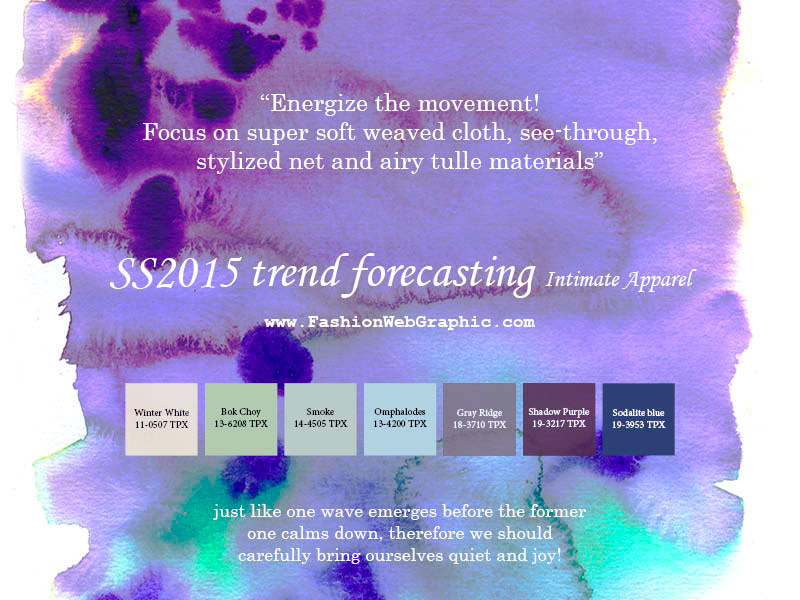 “Energize the movement!
Focus on super soft weaved cloth, see-through, stylized net and airy tulle materials”

SS2015 trend forecasting Intimate Apparel

www.FashionWebGraphic.com

Winter White 11-0507 TPX

Bok Choy 13-6208 TPX

Smoke 14-4505 TPX

Omphalodes 13-4200 TPX

Gray Ridge 18-3710 TPX

Shadow Purple 19-3217 TPX

Sodalite blue 19-3953 TPX

just like one wave emerges before the former one calms down, therefore we should carefully bring ourselves quiet and joy!